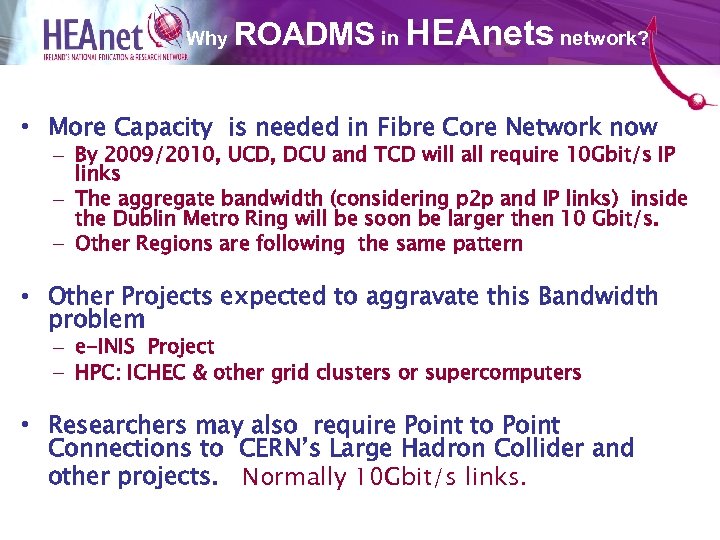 HEAnet
IRELAND'S NATIONAL EDUCATION & RESEARCH NETWORK

Why ROADMS in HEAnets network?

• More Capacity is needed in Fibre Core Network now
– By 2009/2010, UCD, DCU and TCD will all require 10Gbit/s IP links
– The aggregate bandwidth (considering p2p and IP links) inside the Dublin Metro Ring will be soon be larger then 10 Gbit/s.
– Other Regions are following the same pattern

• Other Projects expected to aggravate this Bandwidth problem
– e-INIS Project
– HPC: ICHEC & other grid clusters or supercomputers

• Researchers may also require Point to Point Connections to CERN's Large Hadron Collider and other projects. Normally 10Gbit/s links.